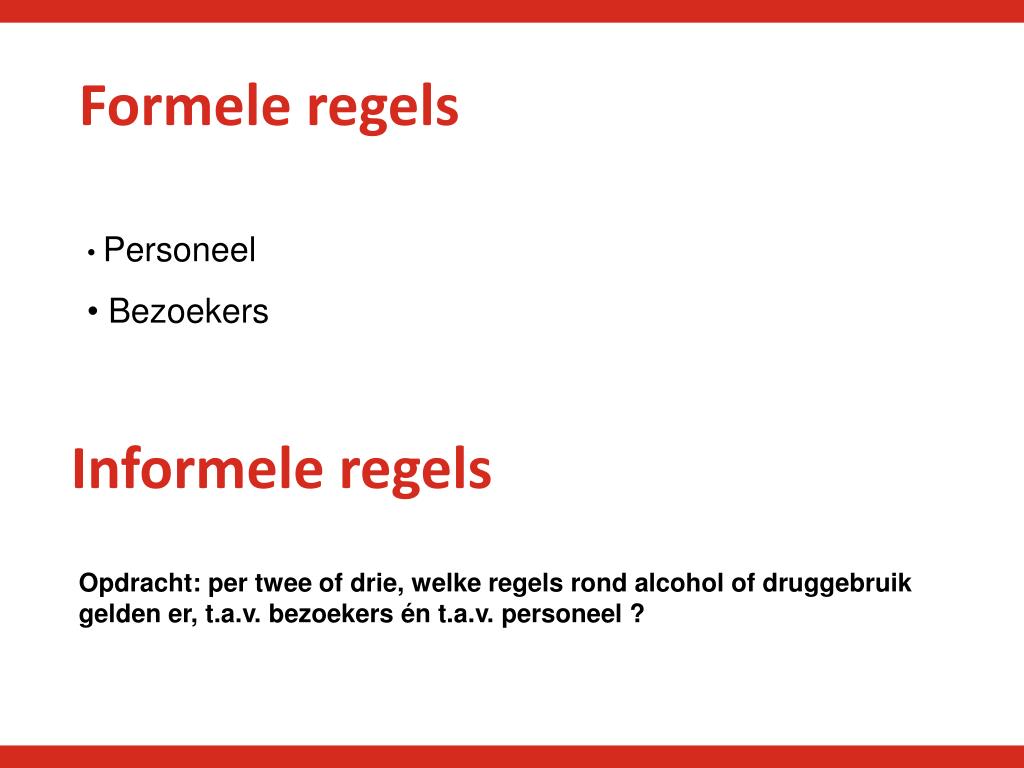 Formele regels

• Personeel
• Bezoekers

Informele regels

Opdracht: per twee of drie, welke regels rond alcohol of druggebruik gelden er, t.a.v. bezoekers én t.a.v. personeel ?